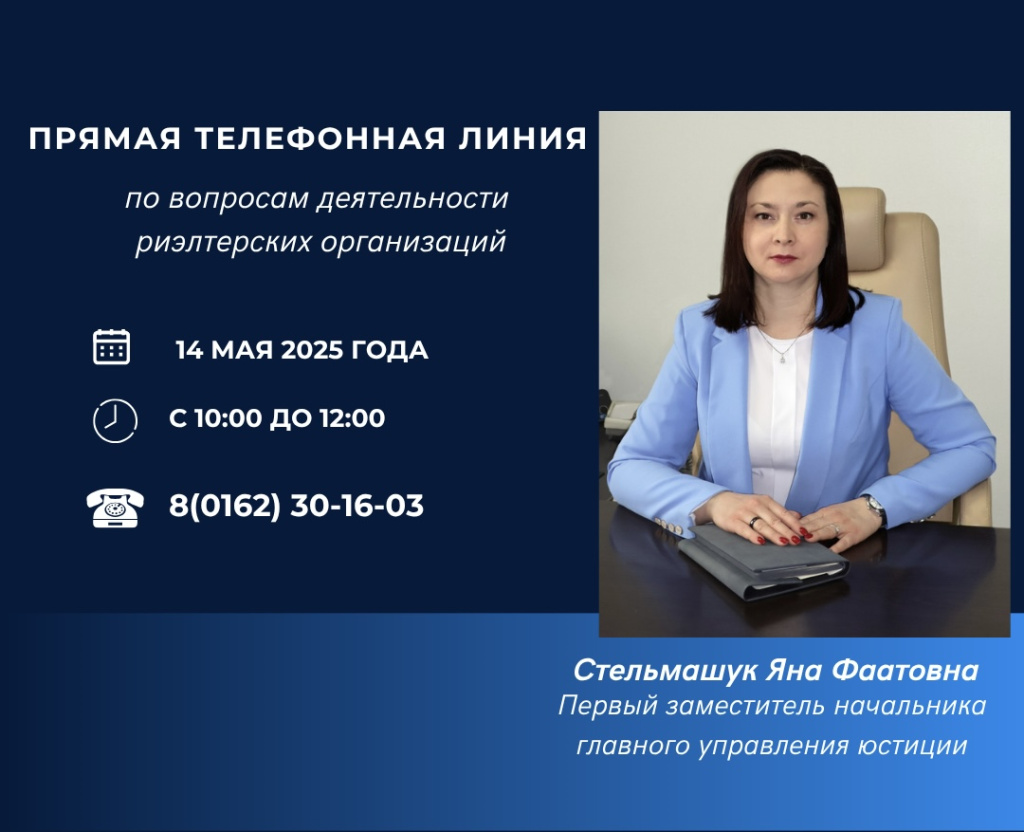 ПРЯМАЯ ТЕЛЕФОННАЯ ЛИНИЯ

по вопросам деятельности риэлтерских организаций

14 МАЯ 2025 ГОДА

С 10:00 ДО 12:00

8(0162) 30-16-03

Стельмашук Яна Фаатовна
Первый заместитель начальника главного управления юстиции